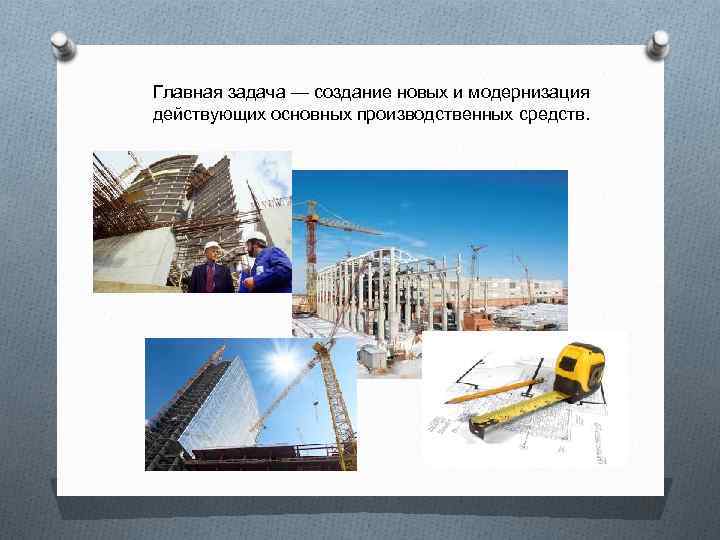 Главная задача — создание новых и модернизация действующих основных производственных средств.